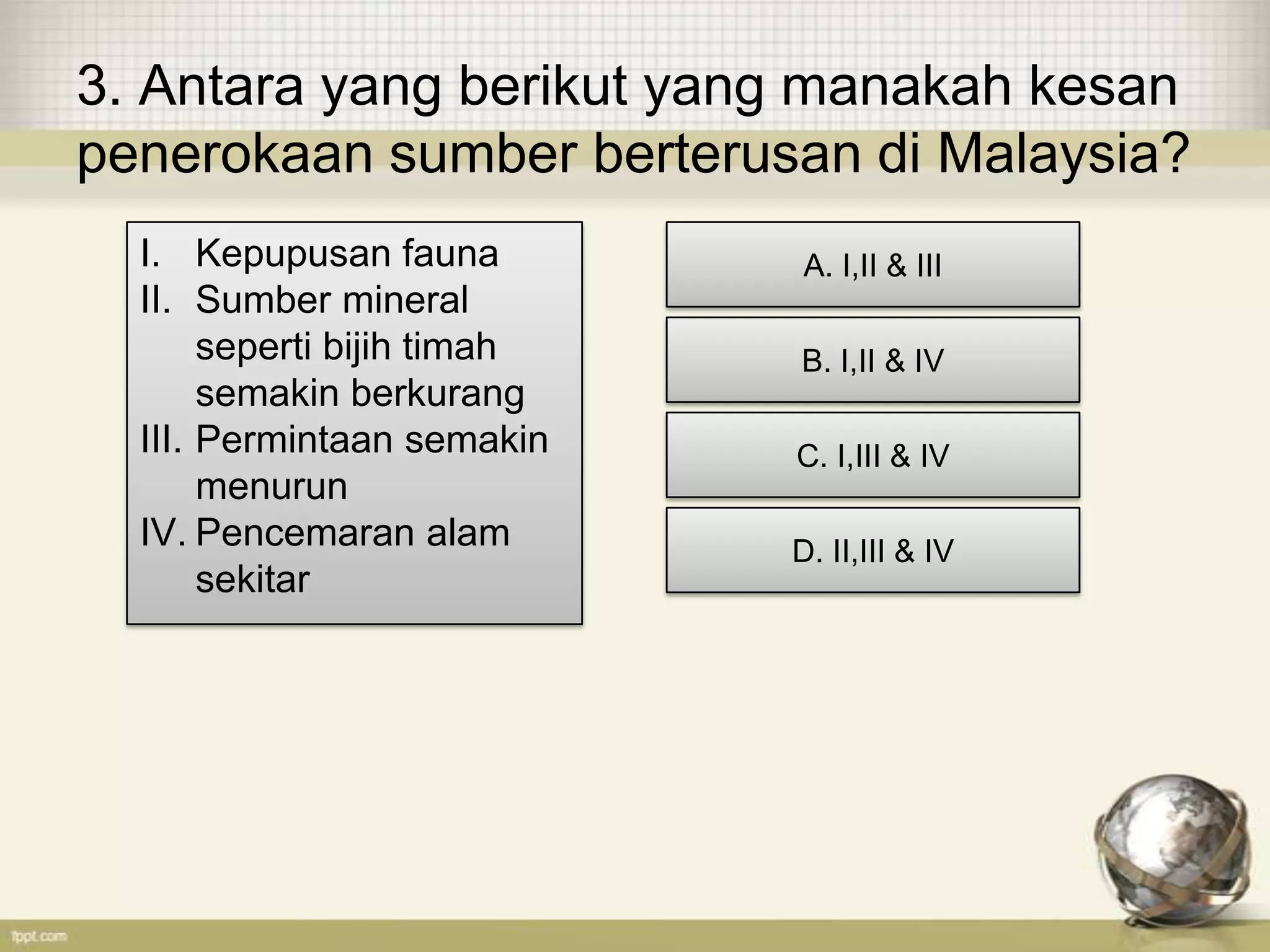 3. Antara yang berikut yang manakah kesan penerokaan sumber berterusan di Malaysia?

I. Kepupusan fauna
II. Sumber mineral seperti bijih timah semakin berkurang
III. Permintaan semakin menurun
IV. Pencemaran alam sekitar

A. I,II & III

B. I,II & IV

C. I,III & IV

D. II,III & IV

fppt.com